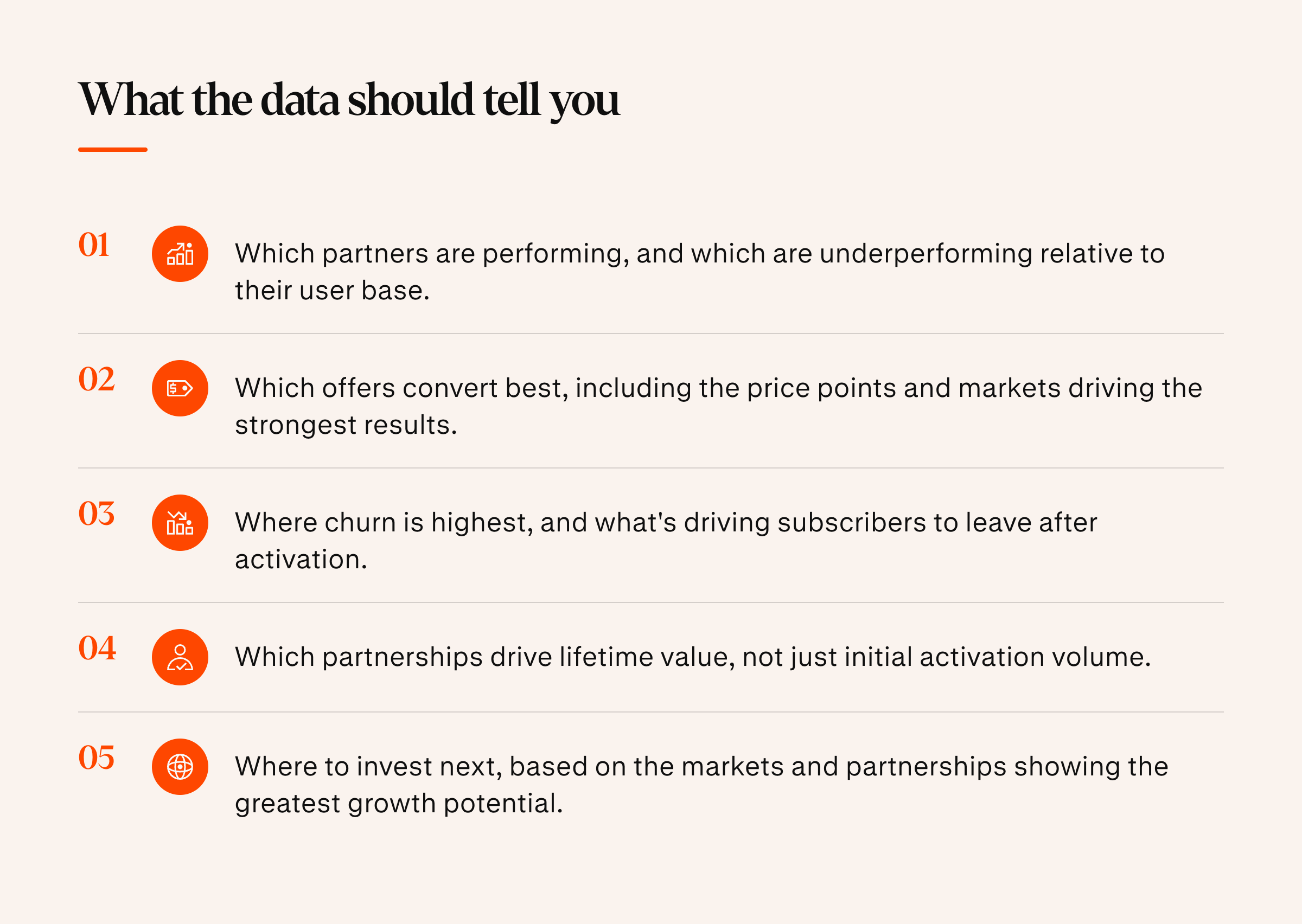 What the data should tell you

01 Which partners are performing, and which are underperforming relative to their user base.

02 Which offers convert best, including the price points and markets driving the strongest results.

03 Where churn is highest, and what's driving subscribers to leave after activation.

04 Which partnerships drive lifetime value, not just initial activation volume.

05 Where to invest next, based on the markets and partnerships showing the greatest growth potential.